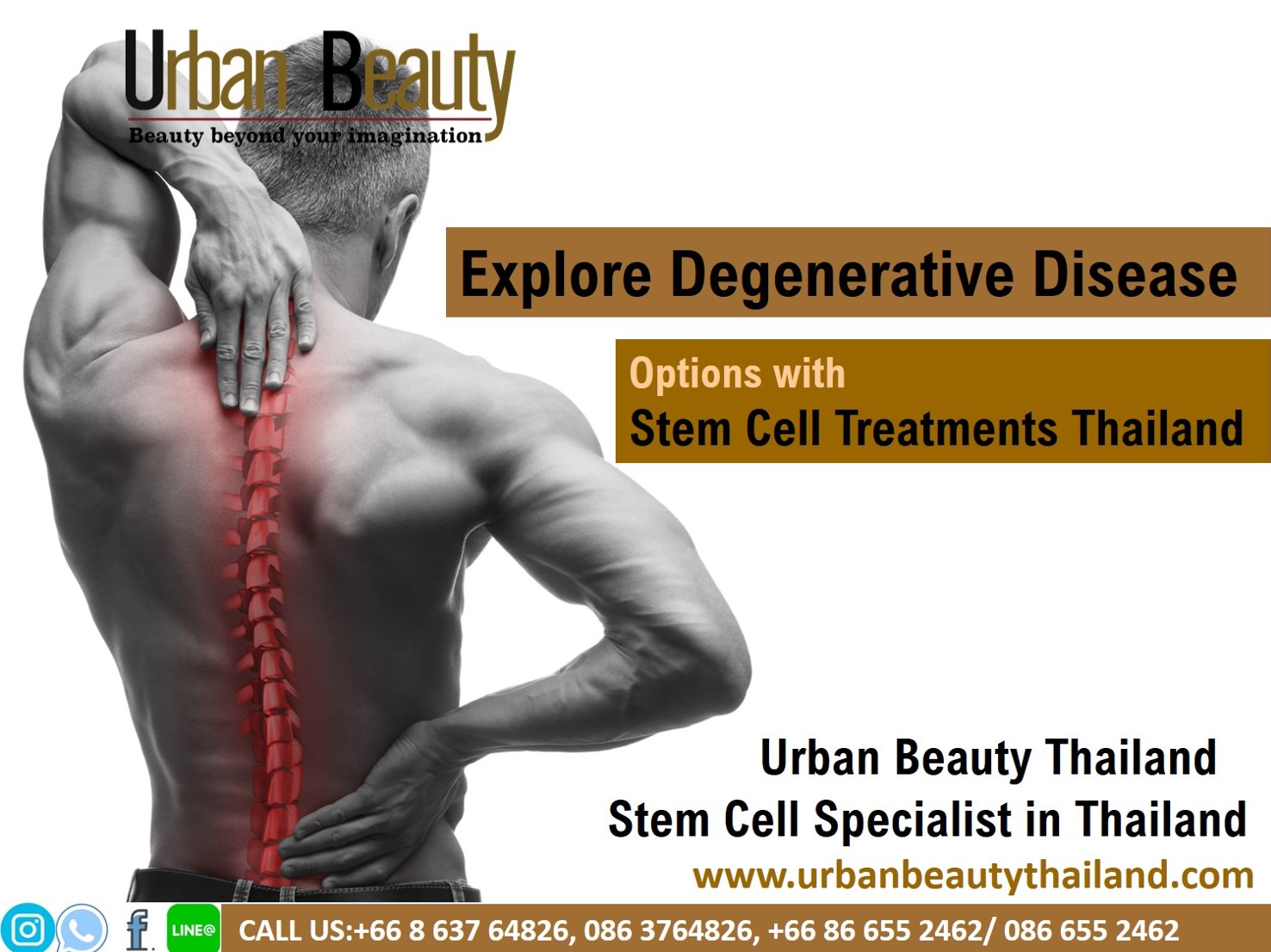 Urban Beauty
Beauty beyond your imagination

Explore Degenerative Disease

Options with
Stem Cell Treatments Thailand

Urban Beauty Thailand
Stem Cell Specialist in Thailand
www.urbanbeautythailand.com

LINE@

CALL US:+66 8 637 64826, 086 3764826, +66 86 655 2462/ 086 655 2462